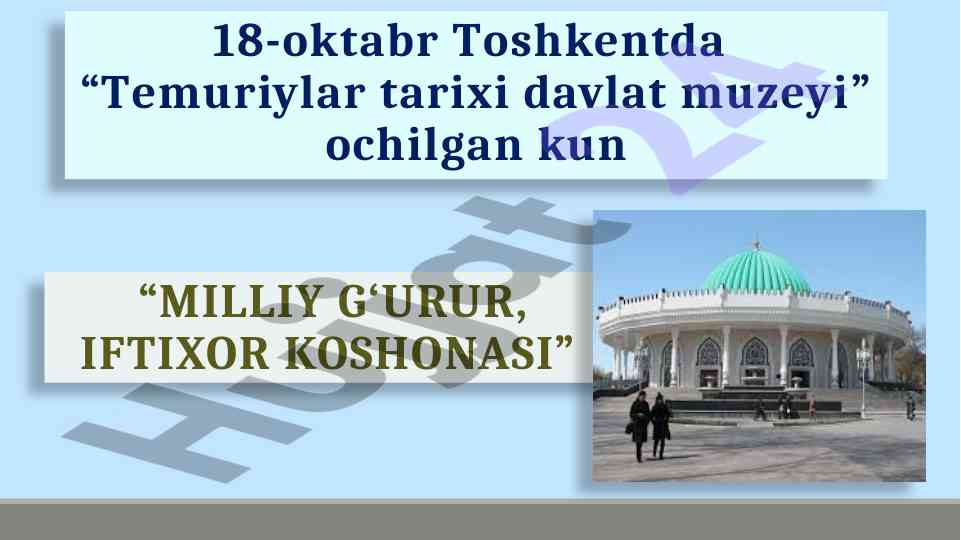 18-oktabr Toshkentda
“Temuriylar tarixi davlat muzeyi” ochilgan kun

“MILLIY G‘URUR, IFTIXOR KOSHONASI”

Hujjat 24